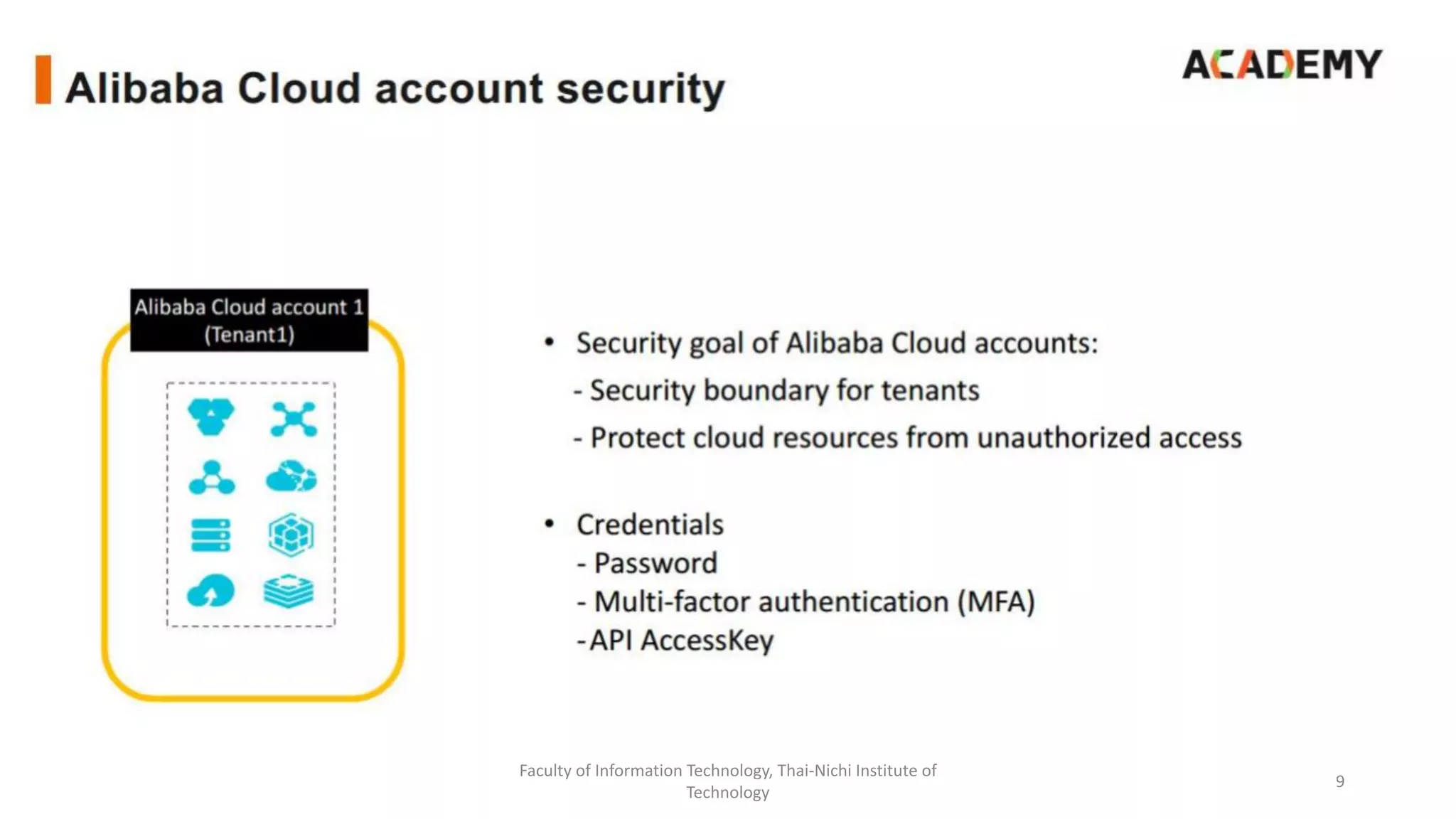 Alibaba Cloud account security

ACADEMY

Alibaba Cloud account 1 (Tenant1)

• Security goal of Alibaba Cloud accounts:
- Security boundary for tenants
- Protect cloud resources from unauthorized access

• Credentials
- Password
- Multi-factor authentication (MFA)
-API AccessKey

Faculty of Information Technology, Thai-Nichi Institute of Technology

9